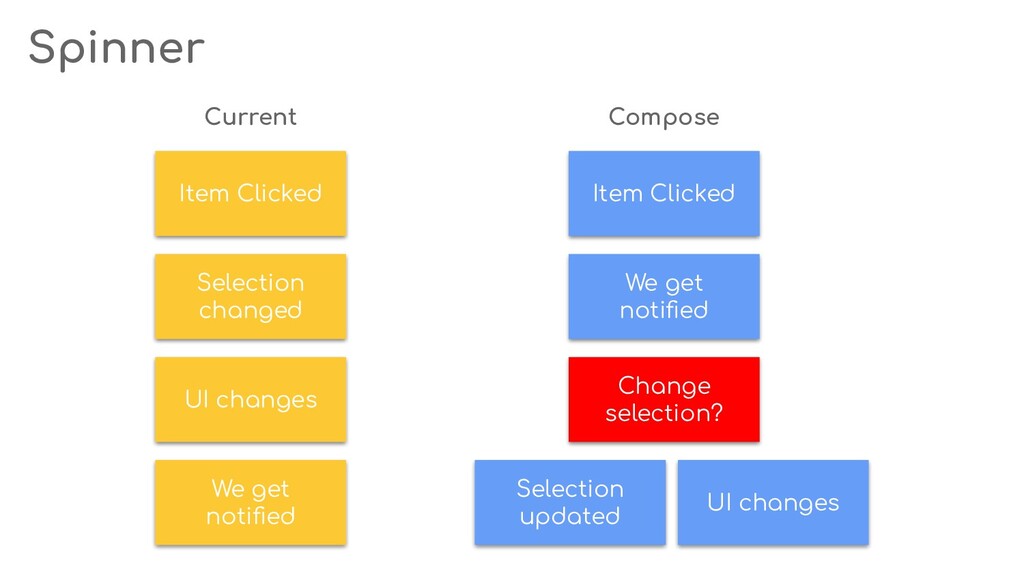 Spinner

Current

Item Clicked

Selection changed

UI changes

We get notified

Compose

Item Clicked

We get notified

Change selection?

Selection updated

UI changes